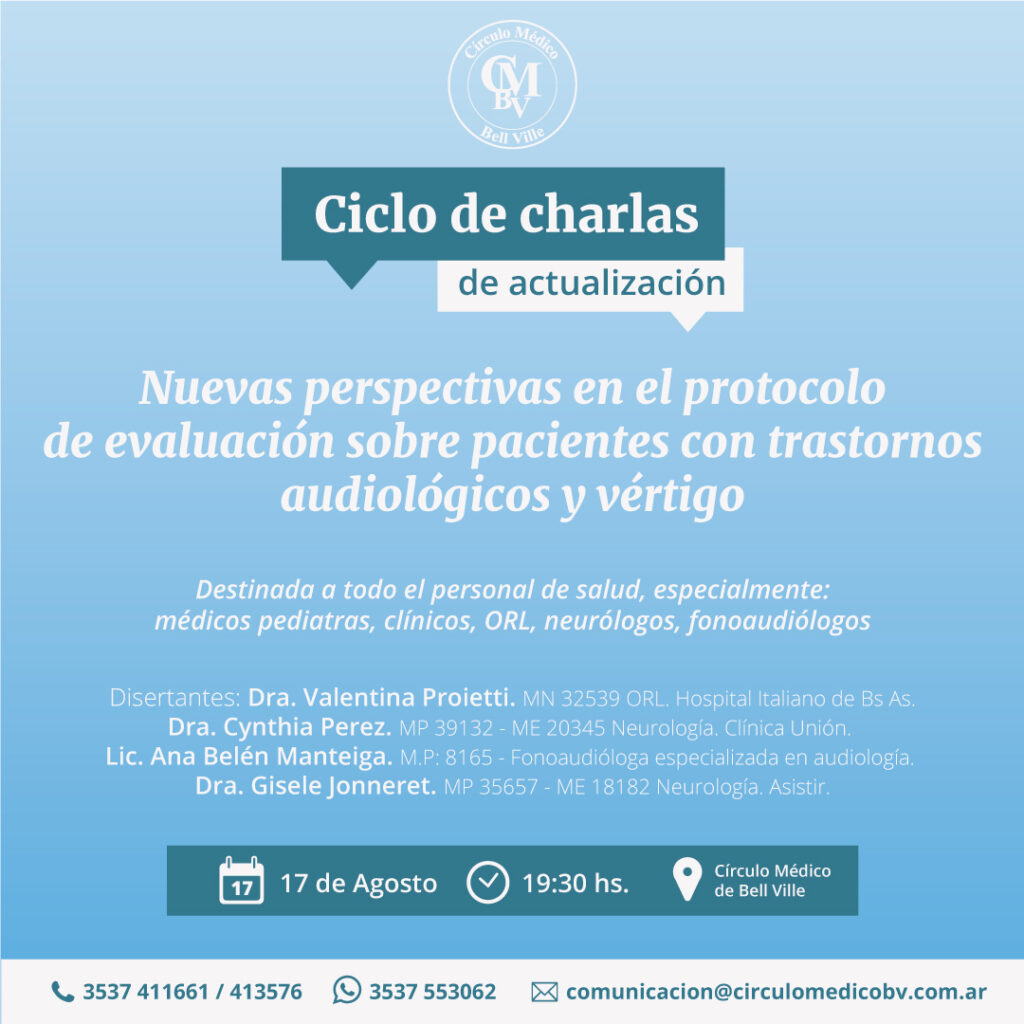 Círculo Médico
CMBV
Bell Ville

Ciclo de charlas
de actualización

Nuevas perspectivas en el protocolo de evaluación sobre pacientes con trastornos audiológicos y vértigo

Destinada a todo el personal de salud, especialmente: médicos pediatras, clínicos, ORL, neurólogos, fonoaudiólogos

Disertantes: Dra. Valentina Proietti. MN 32539 ORL. Hospital Italiano de Bs As.
Dra. Cynthia Perez. MP 39132 - ME 20345 Neurología. Clínica Unión.
Lic. Ana Belén Manteiga. M.P: 8165 - Fonoaudióloga especializada en audiología.
Dra. Gisele Jonneret. MP 35657 - ME 18182 Neurología. Asistir.

17 17 de Agosto 19:30 hs. Círculo Médico de Bell Ville

3537 411661 / 413576 3537 553062 comunicacion@circulomedicobv.com.ar